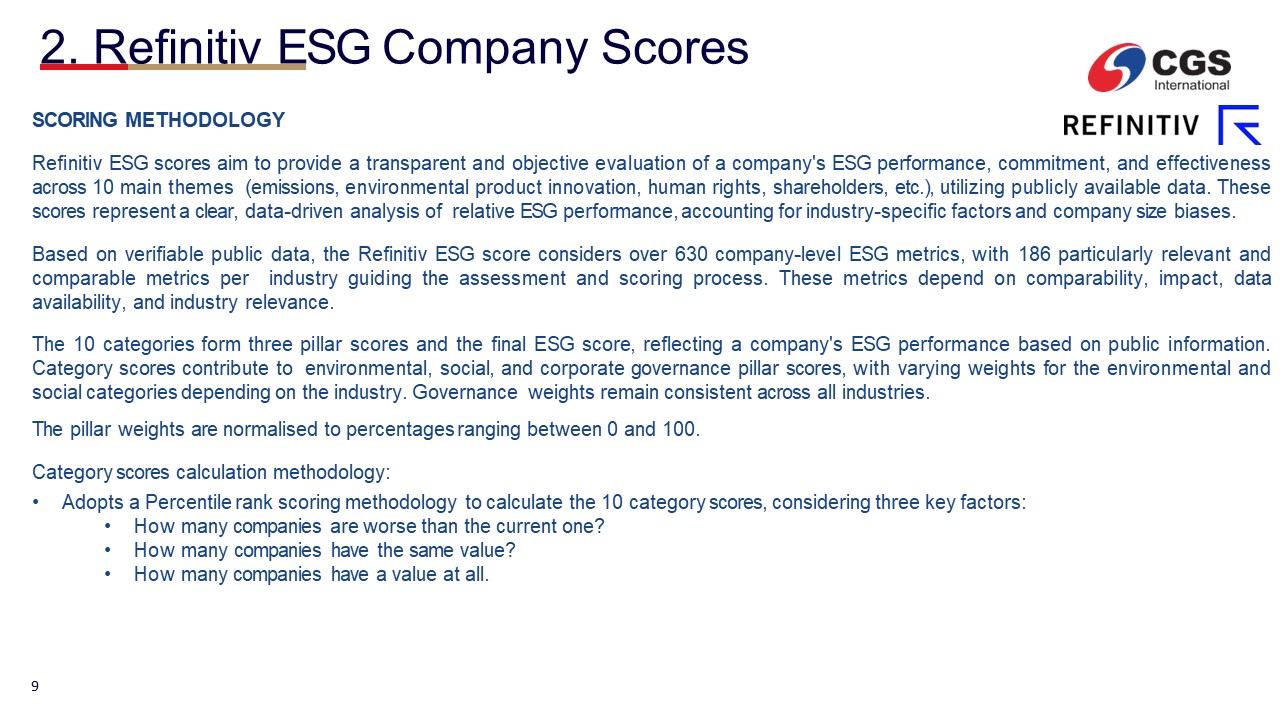 2. Refinitiv ESG Company Scores

CGS International

REFINITIV

SCORING METHODOLOGY

Refinitiv ESG scores aim to provide a transparent and objective evaluation of a company's ESG performance, commitment, and effectiveness across 10 main themes (emissions, environmental product innovation, human rights, shareholders, etc.), utilizing publicly available data. These scores represent a clear, data-driven analysis of relative ESG performance, accounting for industry-specific factors and company size biases.

Based on verifiable public data, the Refinitiv ESG score considers over 630 company-level ESG metrics, with 186 particularly relevant and comparable metrics per industry guiding the assessment and scoring process. These metrics depend on comparability, impact, data availability, and industry relevance.

The 10 categories form three pillar scores and the final ESG score, reflecting a company's ESG performance based on public information. Category scores contribute to environmental, social, and corporate governance pillar scores, with varying weights for the environmental and social categories depending on the industry. Governance weights remain consistent across all industries.

The pillar weights are normalised to percentages ranging between 0 and 100.

Category scores calculation methodology:

• Adopts a Percentile rank scoring methodology to calculate the 10 category scores, considering three key factors:
  • How many companies are worse than the current one?
  • How many companies have the same value?
  • How many companies have a value at all.

9